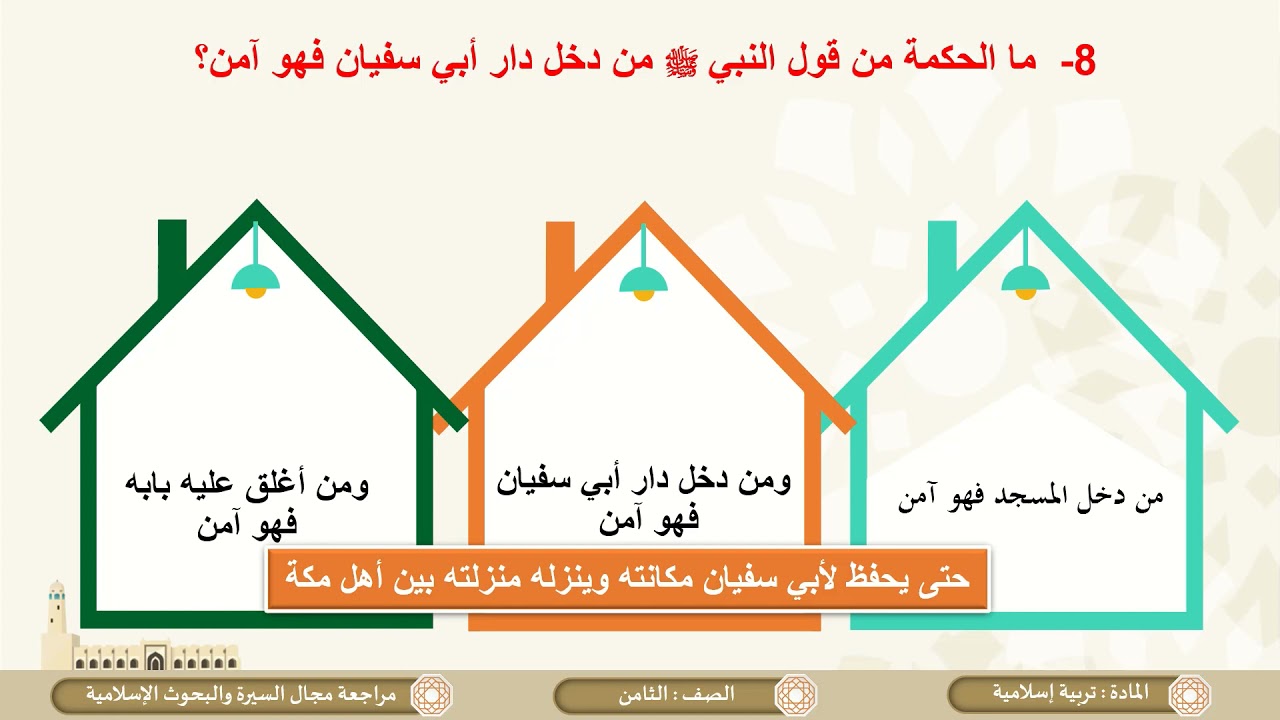 8- ما الحكمة من قول النبي ﷺ من دخل دار أبي سفيان فهو آمن؟

من دخل المسجد فهو آمن

ومن دخل دار أبي سفيان فهو آمن

ومن أغلق عليه بابه فهو آمن

حتى يحفظ لأبي سفيان مكانته وينزله منزلته بين أهل مكة

المادة : تربية إسلامية

الصف : الثامن

مراجعة مجال السيرة والبحوث الإسلامية